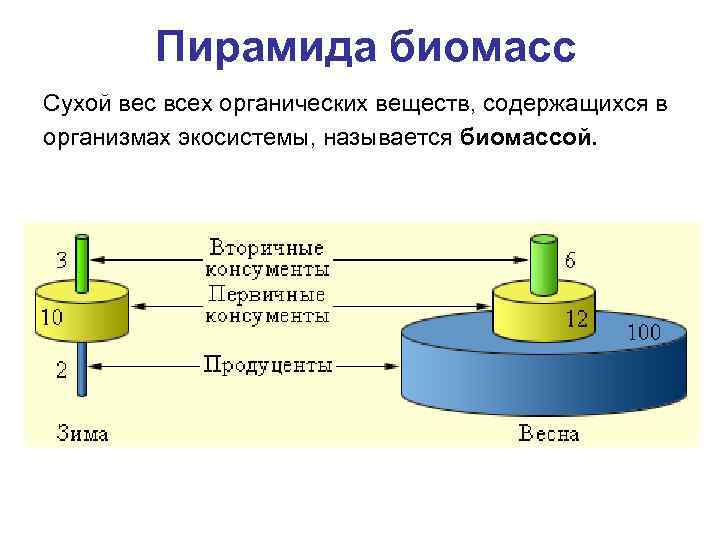 Пирамида биомасс

Сухой вес всех органических веществ, содержащихся в организмах экосистемы, называется **биомассой.**

3

Вторичные консументы

6

10

Первичные консументы

12

100

2

Продуценты

Зима

Весна